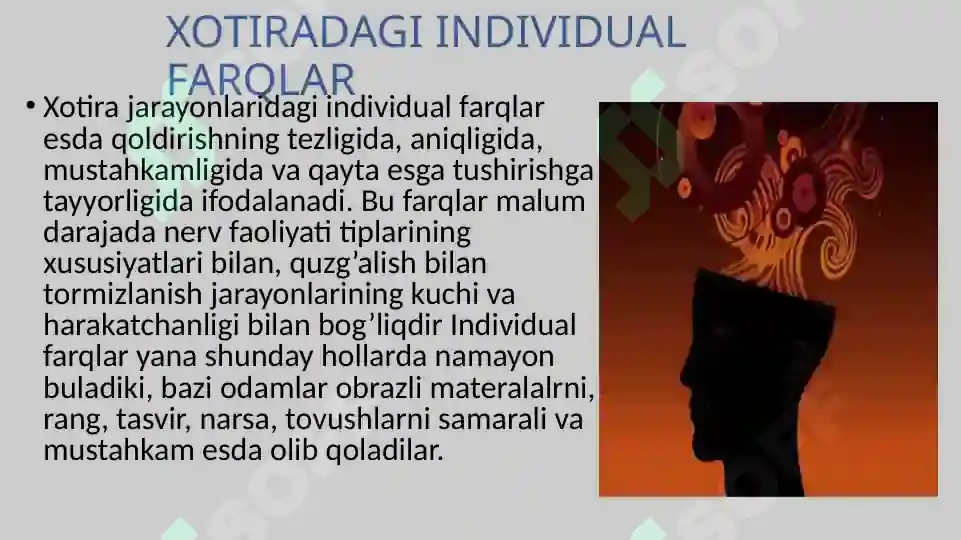 XOTIRADAGI INDIVIDUAL FARQLAR

• Xotira jarayonlaridagi individual farqlar esda qoldirishning tezligida, aniqligida, mustahkamligida va qayta esga tushirishga tayyorligida ifodalanadi. Bu farqlar malum darajada nerv faoliyati tiplarining xususiyatlari bilan, quzg’alish bilan tormizlanish jarayonlarining kuchi va harakatchanligi bilan bog’liqdir Individual farqlar yana shunday hollarda namayon buladiki, bazi odamlar obrazli materalalrni, rang, tasvir, narsa, tovushlarni samarali va mustahkam esda olib qoladilar.